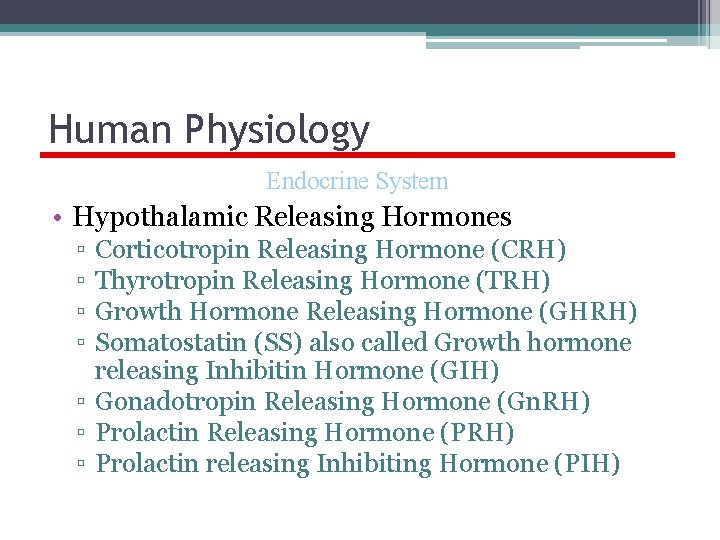 Human Physiology

Endocrine System

• Hypothalamic Releasing Hormones
 ▫ Corticotropin Releasing Hormone (CRH)
 ▫ Thyrotropin Releasing Hormone (TRH)
 ▫ Growth Hormone Releasing Hormone (GHRH)
 ▫ Somatostatin (SS) also called Growth hormone releasing Inhibitin Hormone (GIH)
 ▫ Gonadotropin Releasing Hormone (GnRH)
 ▫ Prolactin Releasing Hormone (PRH)
 ▫ Prolactin releasing Inhibiting Hormone (PIH)